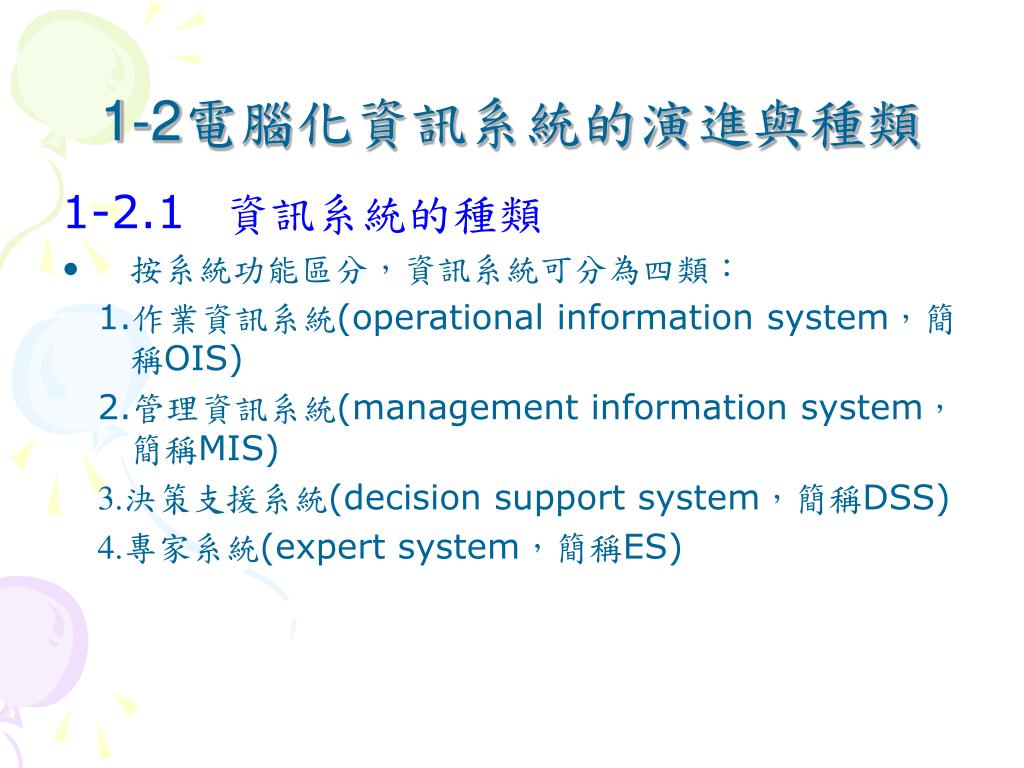 1-2電腦化資訊系統的演進與種類

1-2.1 資訊系統的種類

• 按系統功能區分，資訊系統可分為四類：

1.作業資訊系統(operational information system，簡稱OIS)

2.管理資訊系統(management information system，簡稱MIS)

3.決策支援系統(decision support system，簡稱DSS)

4.專家系統(expert system，簡稱ES)